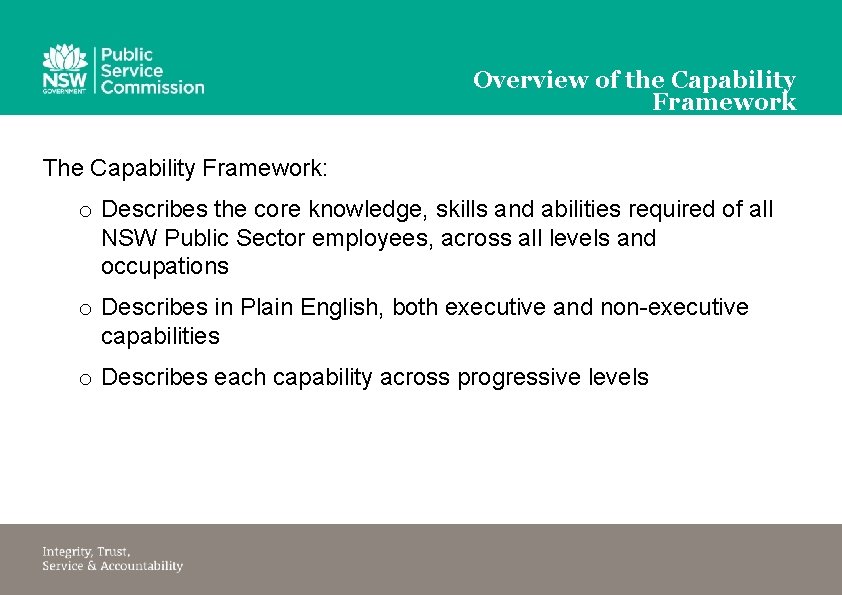 NSW GOVERNMENT

Public Service Commission

Overview of the Capability Framework

The Capability Framework:

o Describes the core knowledge, skills and abilities required of all NSW Public Sector employees, across all levels and occupations

o Describes in Plain English, both executive and non-executive capabilities

o Describes each capability across progressive levels

Integrity, Trust, Service & Accountability